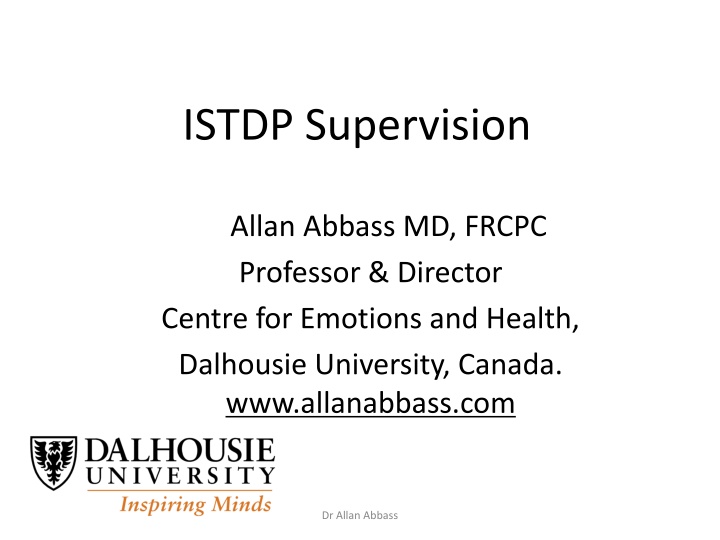 ISTDP Supervision

Allan Abbass MD, FRCPC
Professor & Director
Centre for Emotions and Health,
Dalhousie University, Canada.
www.allanabbass.com

DALHOUSIE
UNIVERSITY
Inspiring Minds

Dr Allan Abbass